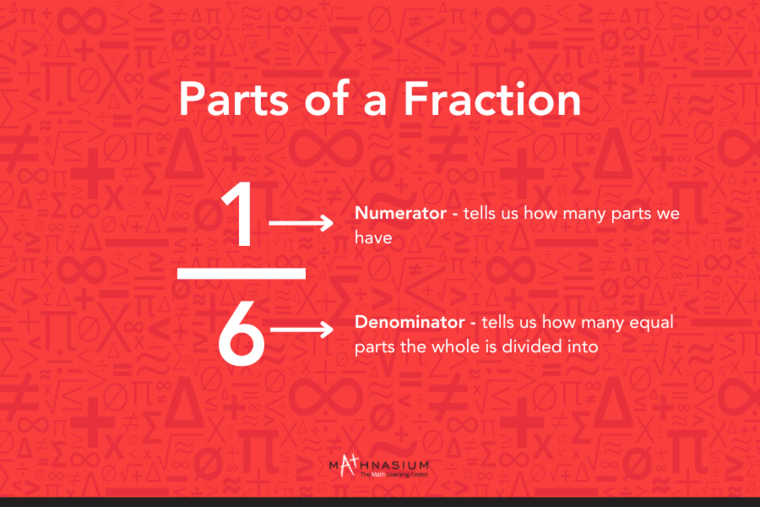 Parts of a Fraction

$\frac{1}{6}$

Numerator - tells us how many parts we have

Denominator - tells us how many equal parts the whole is divided into

MATHNASIUM
The Math Learning Center